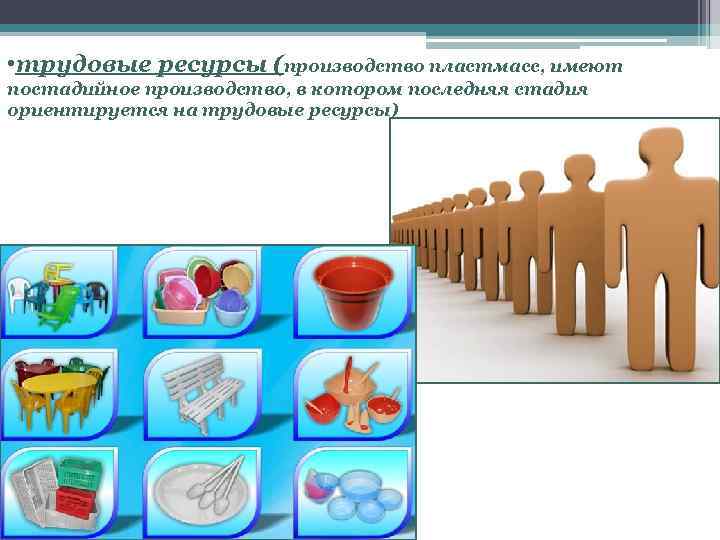 •трудовые ресурсы (производство пластмасс, имеют постадийное производство, в котором последняя стадия ориентируется на трудовые ресурсы)